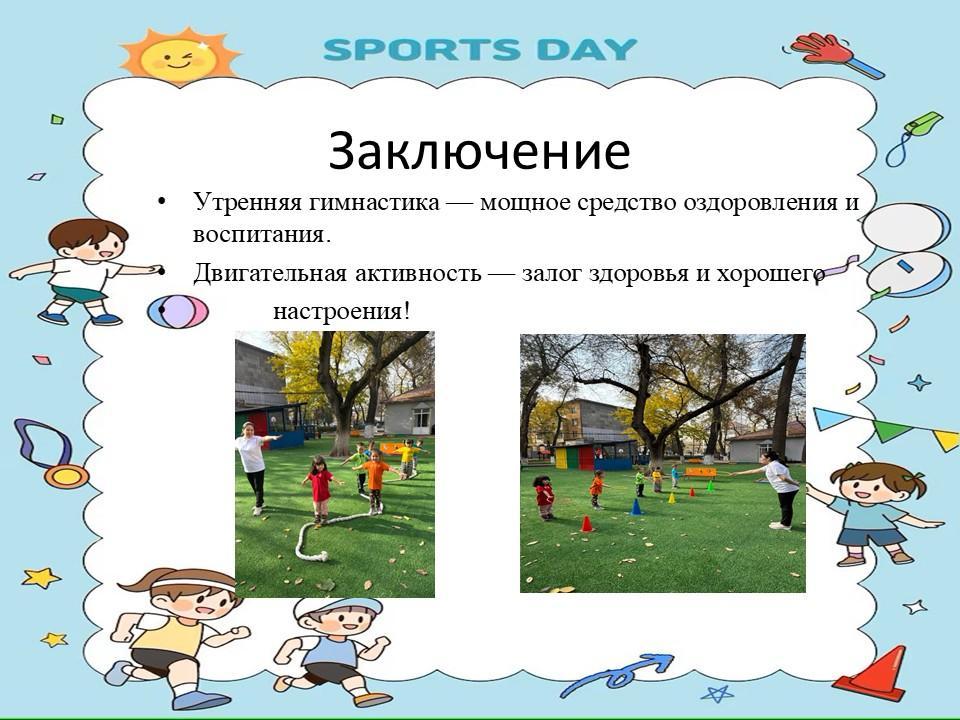 SPORTS DAY

Заключение

• Утренняя гимнастика — мощное средство оздоровления и воспитания.
• Двигательная активность — залог здоровья и хорошего
• настроения!